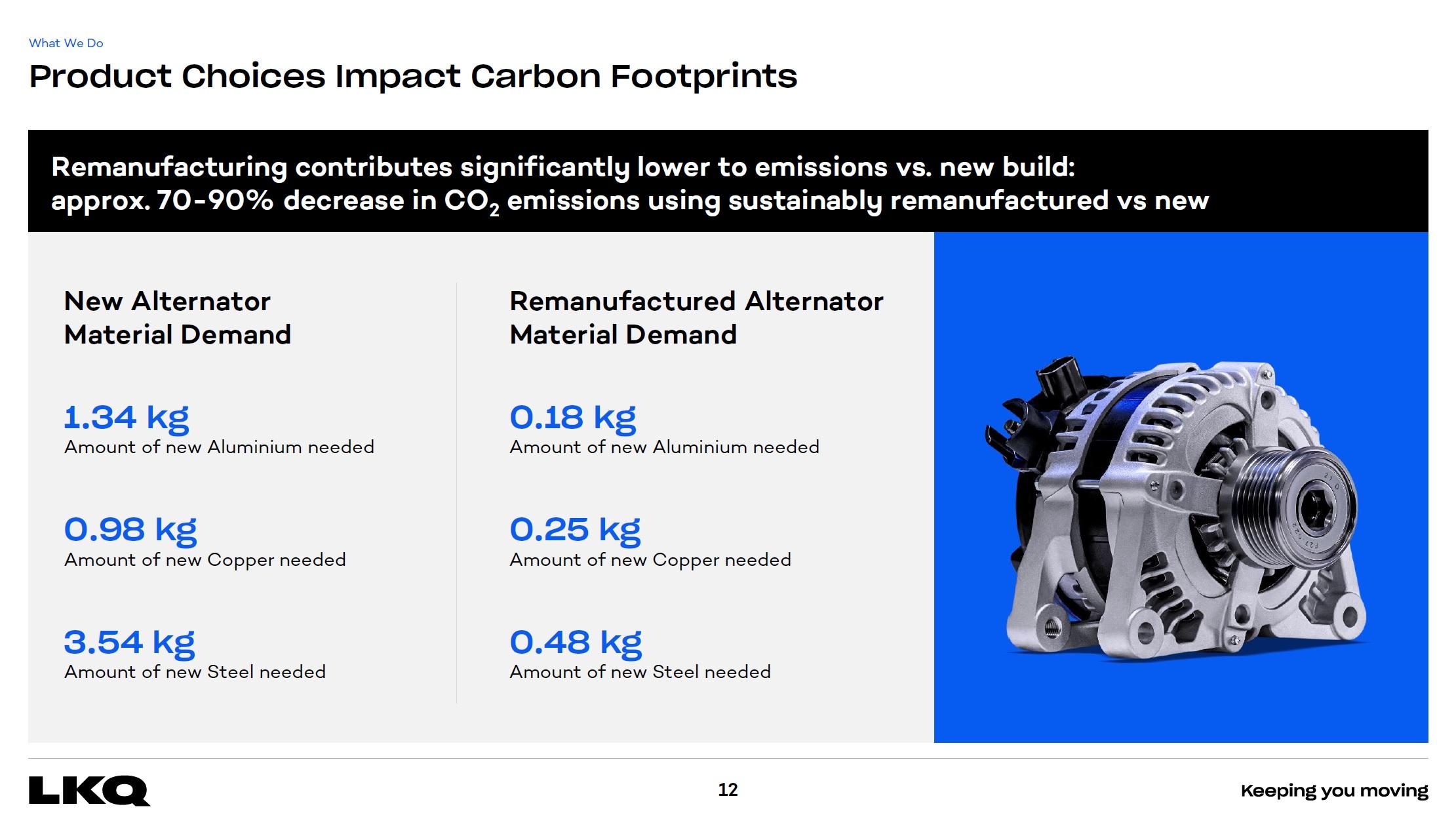 What We Do

Product Choices Impact Carbon Footprints

Remanufacturing contributes significantly lower to emissions vs. new build: approx. 70-90% decrease in $CO_2$ emissions using sustainably remanufactured vs new

New Alternator Material Demand

1.34 kg
Amount of new Aluminium needed

0.98 kg
Amount of new Copper needed

3.54 kg
Amount of new Steel needed

Remanufactured Alternator Material Demand

0.18 kg
Amount of new Aluminium needed

0.25 kg
Amount of new Copper needed

0.48 kg
Amount of new Steel needed

LKQ

12

Keeping you moving